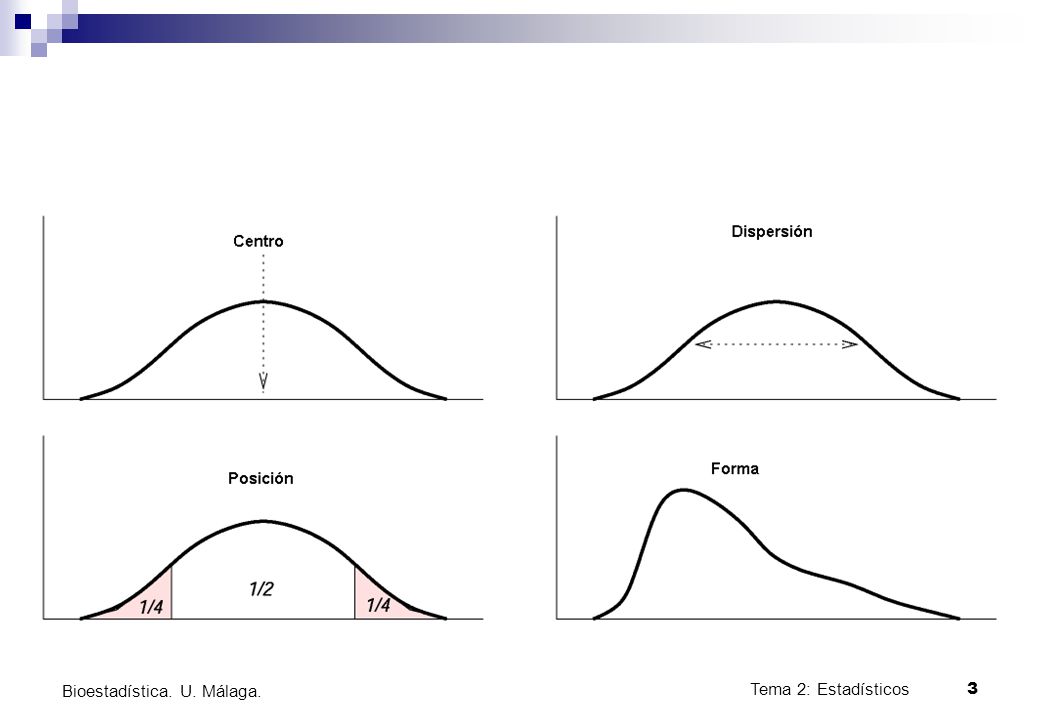 Centro

Dispersión

Posición

1/4

1/2

1/4

Forma

Bioestadística. U. Málaga.

Tema 2: Estadísticos

3